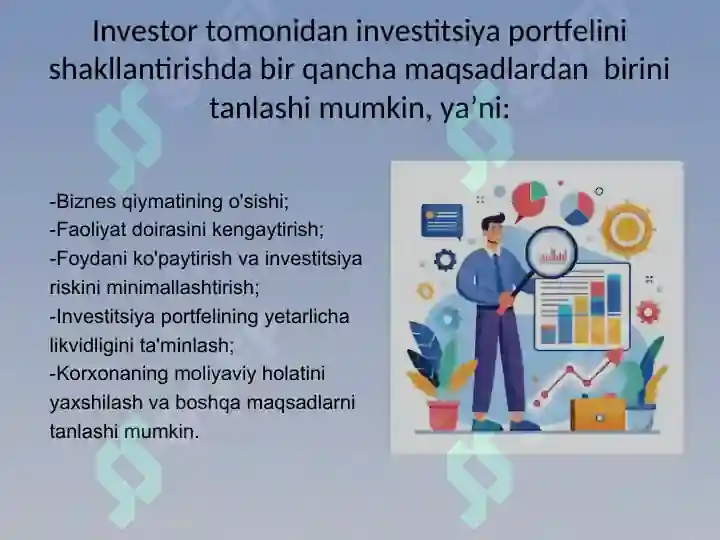 Investor tomonidan investitsiya portfelini shakllantirishda bir qancha maqsadlardan birini tanlashi mumkin, ya’ni:

-Biznes qiymatining o'sishi;
-Faoliyat doirasini kengaytirish;
-Foydani ko'paytirish va investitsiya riskini minimallashtirish;
-Investitsiya portfelining yetarlicha likvidligini ta'minlash;
-Korxonaning moliyaviy holatini yaxshilash va boshqa maqsadlarni tanlashi mumkin.